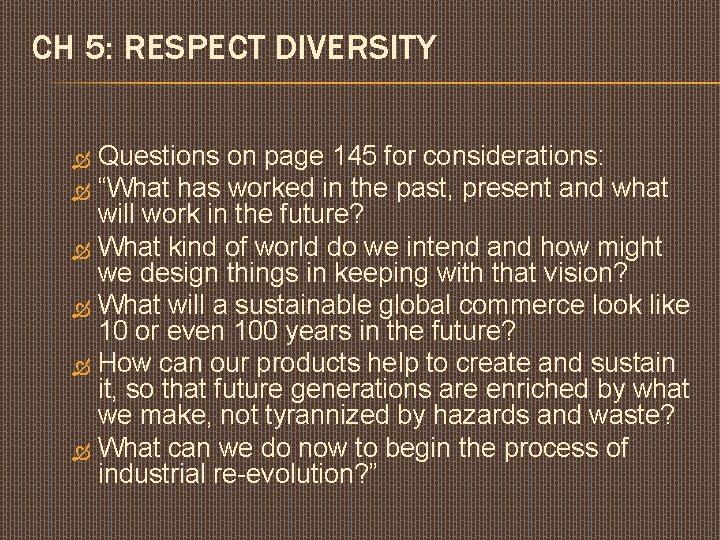 CH 5: RESPECT DIVERSITY

Questions on page 145 for considerations:

“What has worked in the past, present and what will work in the future?

What kind of world do we intend and how might we design things in keeping with that vision?

What will a sustainable global commerce look like 10 or even 100 years in the future?

How can our products help to create and sustain it, so that future generations are enriched by what we make, not tyrannized by hazards and waste?

What can we do now to begin the process of industrial re-evolution?”